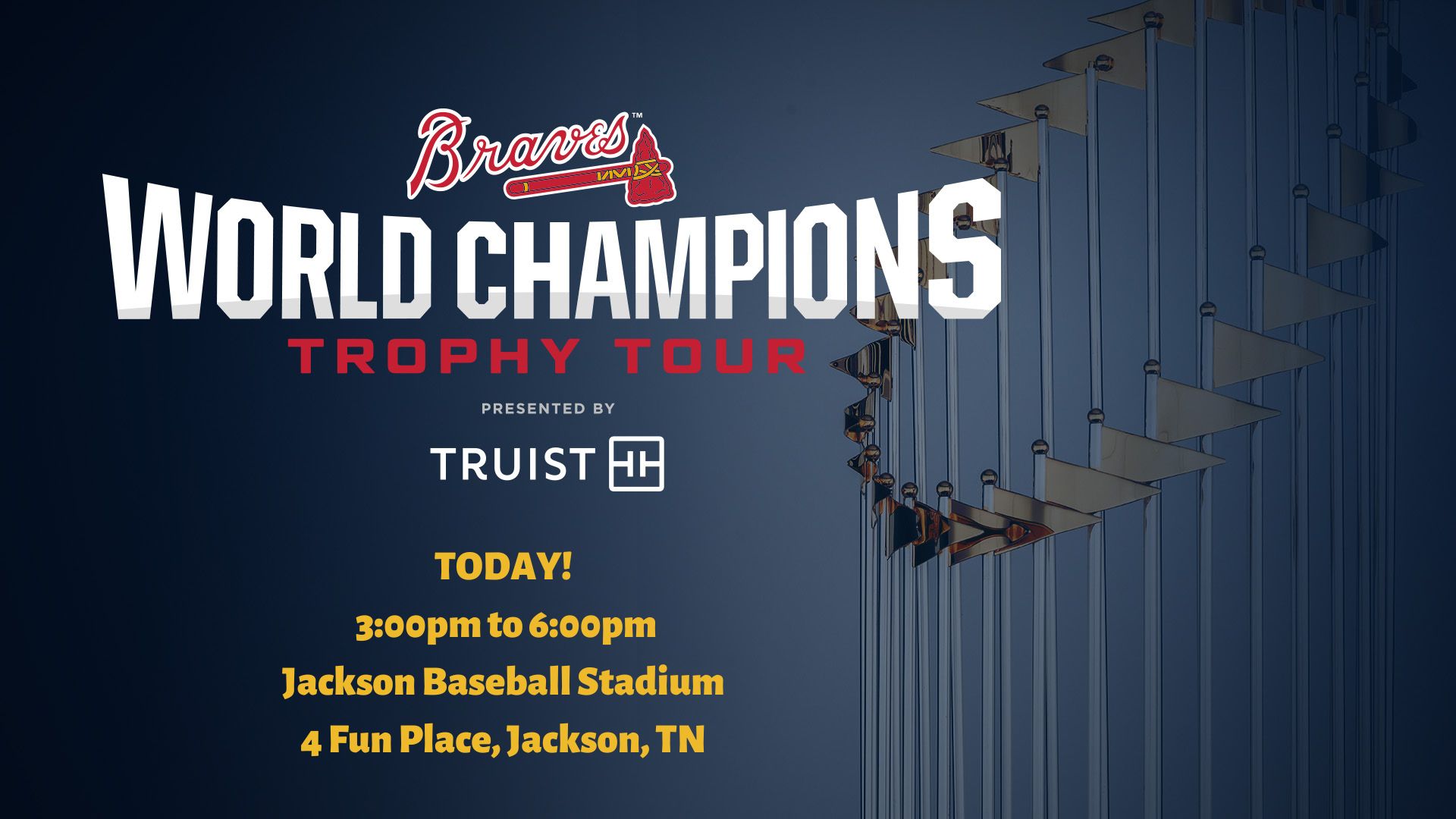 Braves™

WORLD CHAMPIONS

TROPHY TOUR

PRESENTED BY

TRUIST

TODAY!

3:00pm to 6:00pm

Jackson Baseball Stadium

4 Fun Place, Jackson, TN